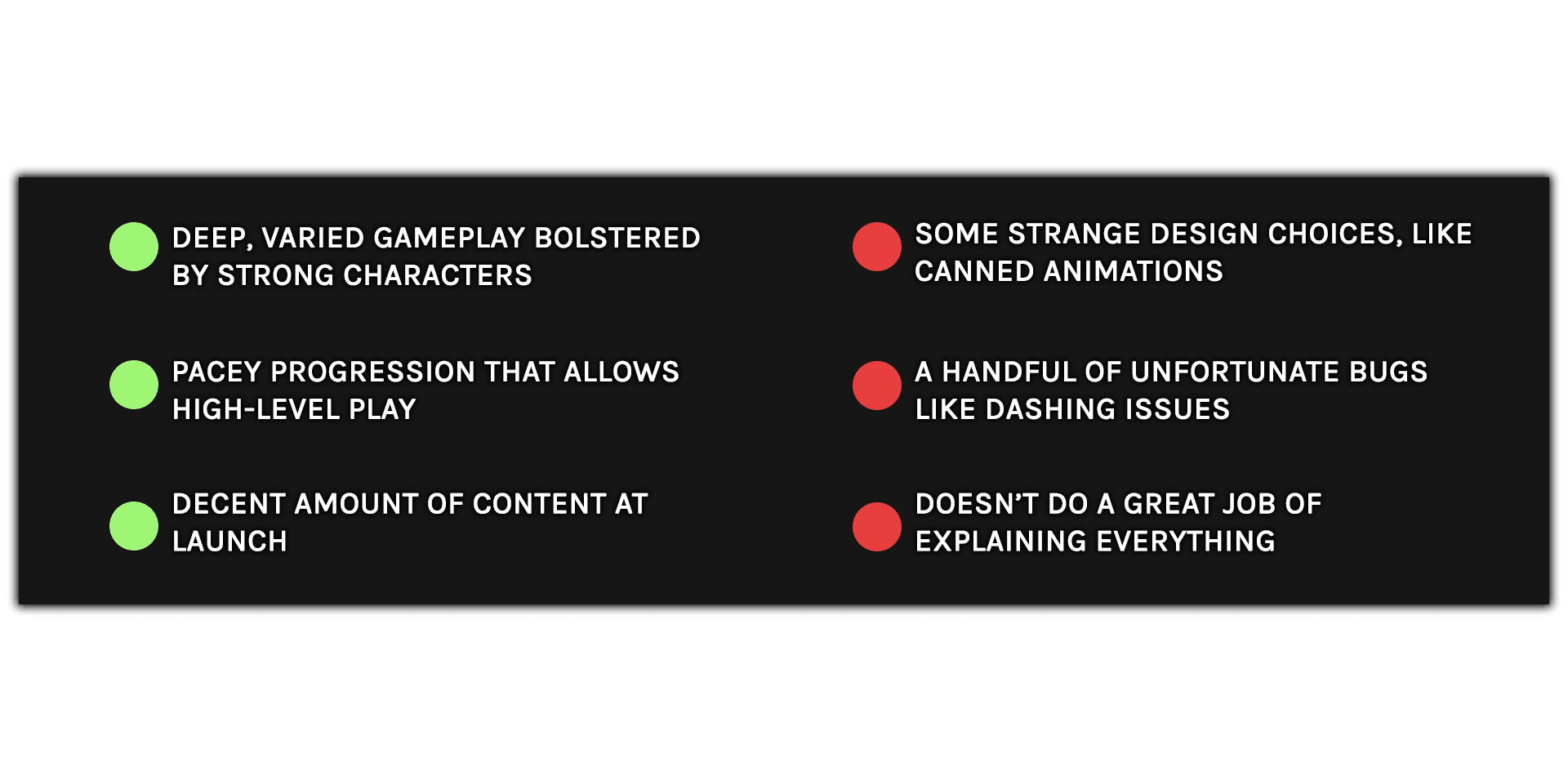 DEEP, VARIED GAMEPLAY BOLSTERED BY STRONG CHARACTERS

PACEY PROGRESSION THAT ALLOWS HIGH-LEVEL PLAY

DECENT AMOUNT OF CONTENT AT LAUNCH

SOME STRANGE DESIGN CHOICES, LIKE CANNED ANIMATIONS

A HANDFUL OF UNFORTUNATE BUGS LIKE DASHING ISSUES

DOESN'T DO A GREAT JOB OF EXPLAINING EVERYTHING